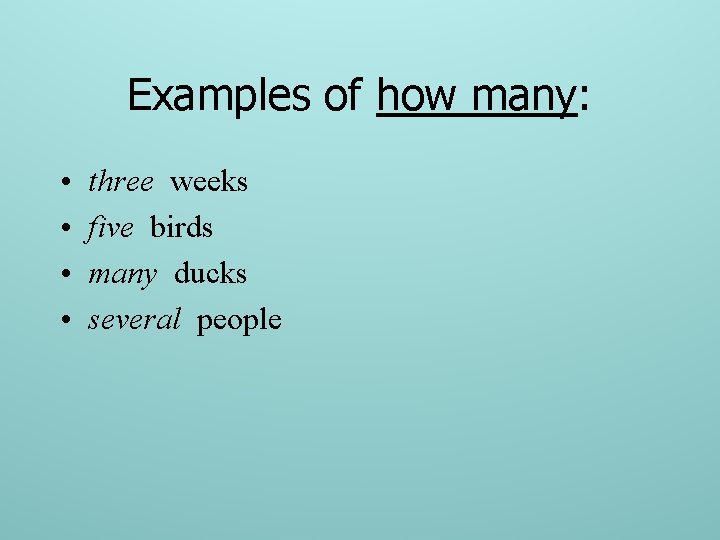 Examples of how many:

• three weeks
• five birds
• many ducks
• several people